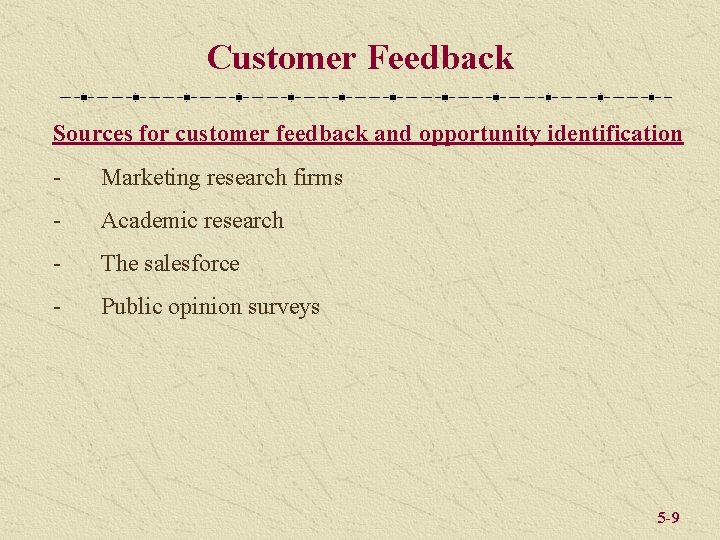 Customer Feedback

Sources for customer feedback and opportunity identification

- Marketing research firms

- Academic research

- The salesforce

- Public opinion surveys

5-9